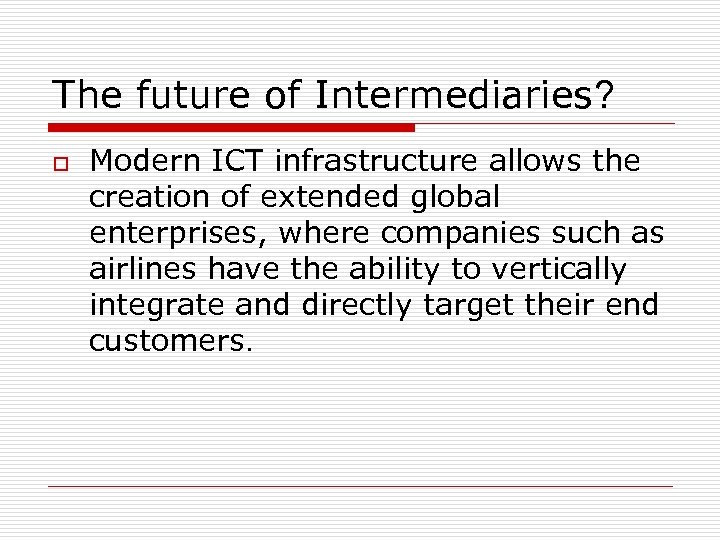 The future of Intermediaries?

Modern ICT infrastructure allows the creation of extended global enterprises, where companies such as airlines have the ability to vertically integrate and directly target their end customers.